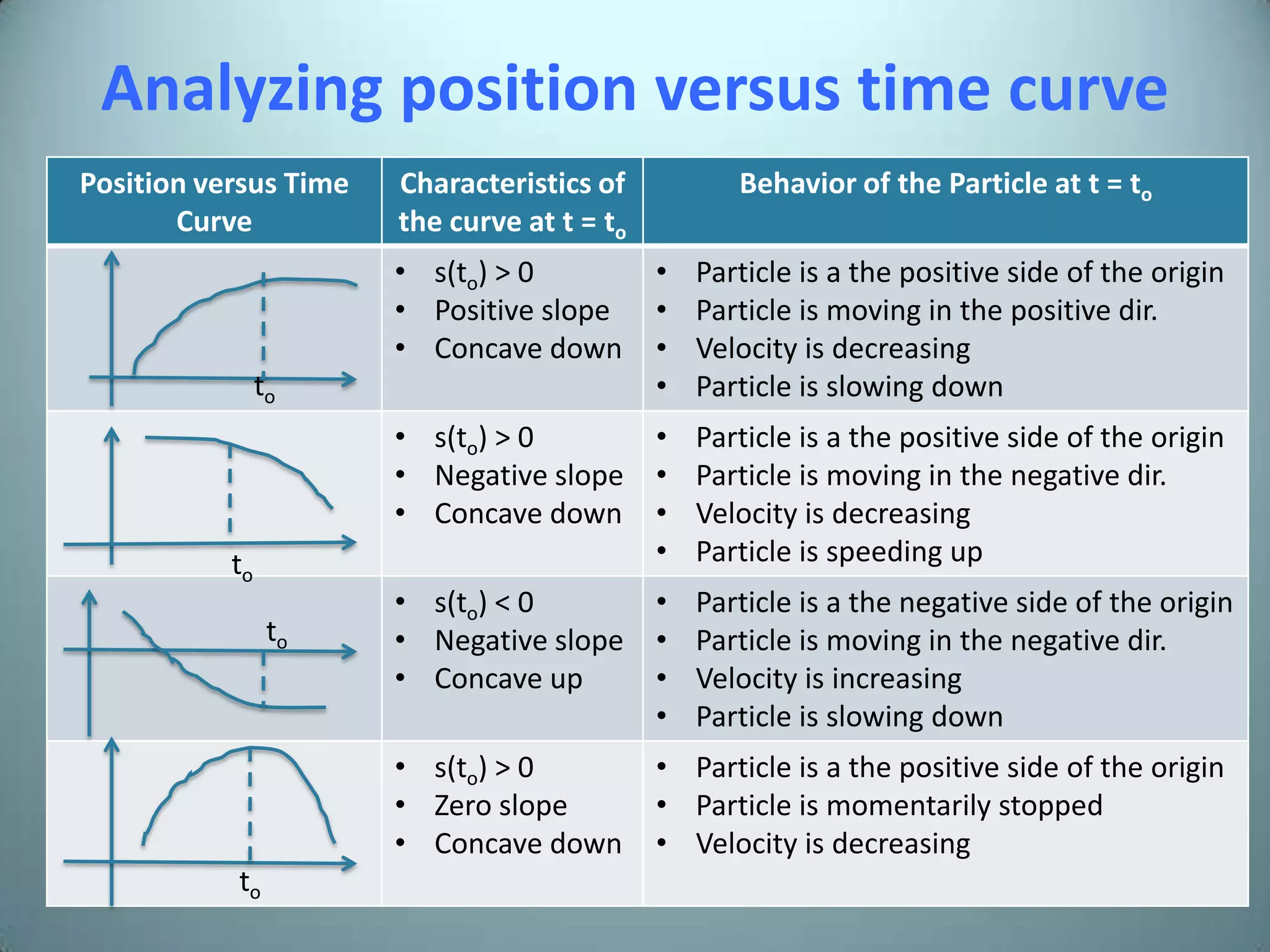 Analyzing position versus time curve

| Position versus Time Curve | Characteristics of the curve at $t = t_o$ | Behavior of the Particle at $t = t_o$ |
|---|---|---|
| $t_o$ | • $s(t_o) > 0$ • Positive slope • Concave down | • Particle is a the positive side of the origin • Particle is moving in the positive dir. • Velocity is decreasing • Particle is slowing down |
| $t_o$ | • $s(t_o) > 0$ • Negative slope • Concave down | • Particle is a the positive side of the origin • Particle is moving in the negative dir. • Velocity is decreasing • Particle is speeding up |
| $t_o$ | • $s(t_o) < 0$ • Negative slope • Concave up | • Particle is a the negative side of the origin • Particle is moving in the negative dir. • Velocity is increasing • Particle is slowing down |
| $t_o$ | • $s(t_o) > 0$ • Zero slope • Concave down | • Particle is a the positive side of the origin • Particle is momentarily stopped • Velocity is decreasing |